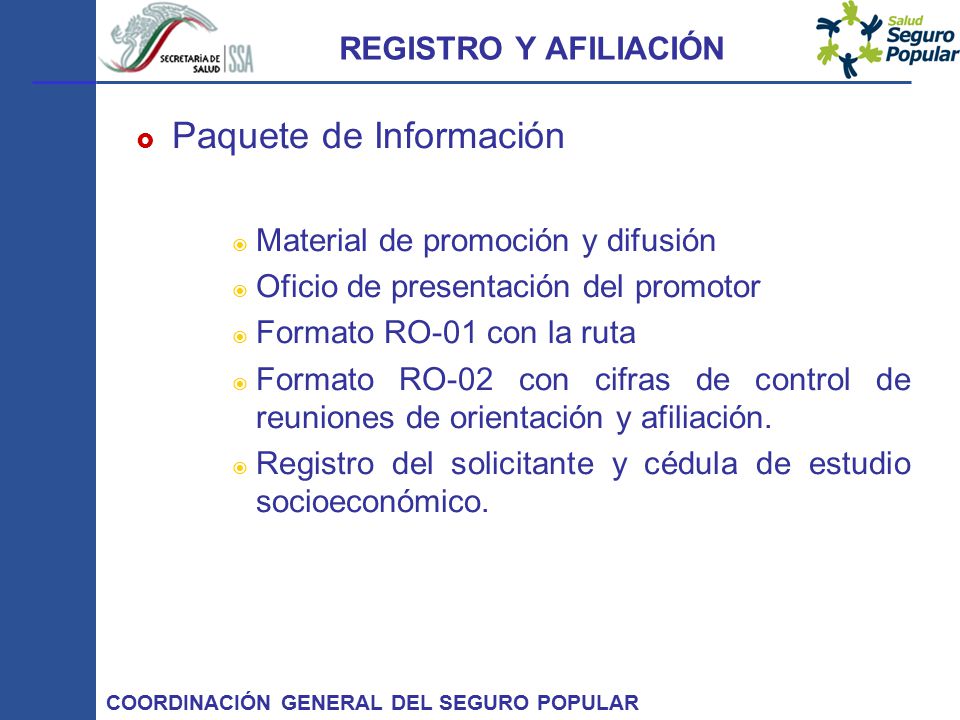 SECRETARÍA DE SALUD SSA

REGISTRO Y AFILIACIÓN

Salud Seguro Popular

Paquete de Información

Material de promoción y difusión
Oficio de presentación del promotor
Formato RO-01 con la ruta
Formato RO-02 con cifras de control de reuniones de orientación y afiliación.
Registro del solicitante y cédula de estudio socioeconómico.

COORDINACIÓN GENERAL DEL SEGURO POPULAR